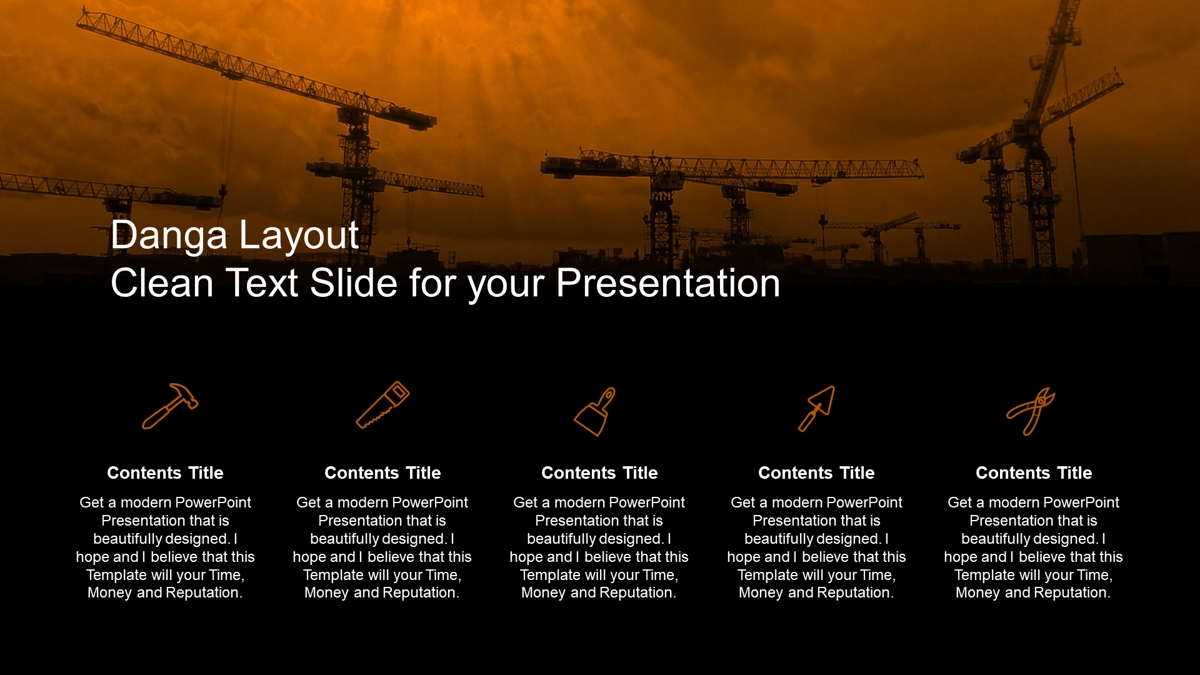 Danga Layout
Clean Text Slide for your Presentation

Contents Title

Get a modern PowerPoint Presentation that is beautifully designed. I hope and I believe that this Template will your Time, Money and Reputation.

Contents Title

Get a modern PowerPoint Presentation that is beautifully designed. I hope and I believe that this Template will your Time, Money and Reputation.

Contents Title

Get a modern PowerPoint Presentation that is beautifully designed. I hope and I believe that this Template will your Time, Money and Reputation.

Contents Title

Get a modern PowerPoint Presentation that is beautifully designed. I hope and I believe that this Template will your Time, Money and Reputation.

Contents Title

Get a modern PowerPoint Presentation that is beautifully designed. I hope and I believe that this Template will your Time, Money and Reputation.